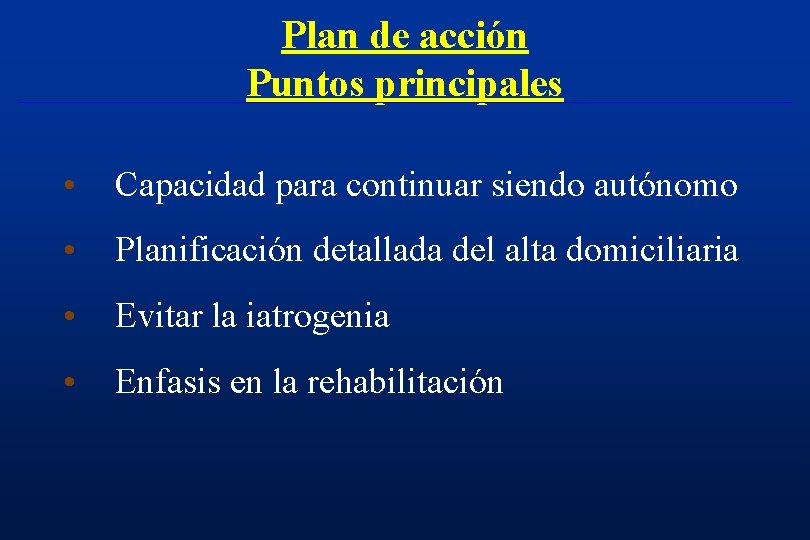 Plan de acción
Puntos principales

• Capacidad para continuar siendo autónomo

• Planificación detallada del alta domiciliaria

• Evitar la iatrogenia

• Enfasis en la rehabilitación